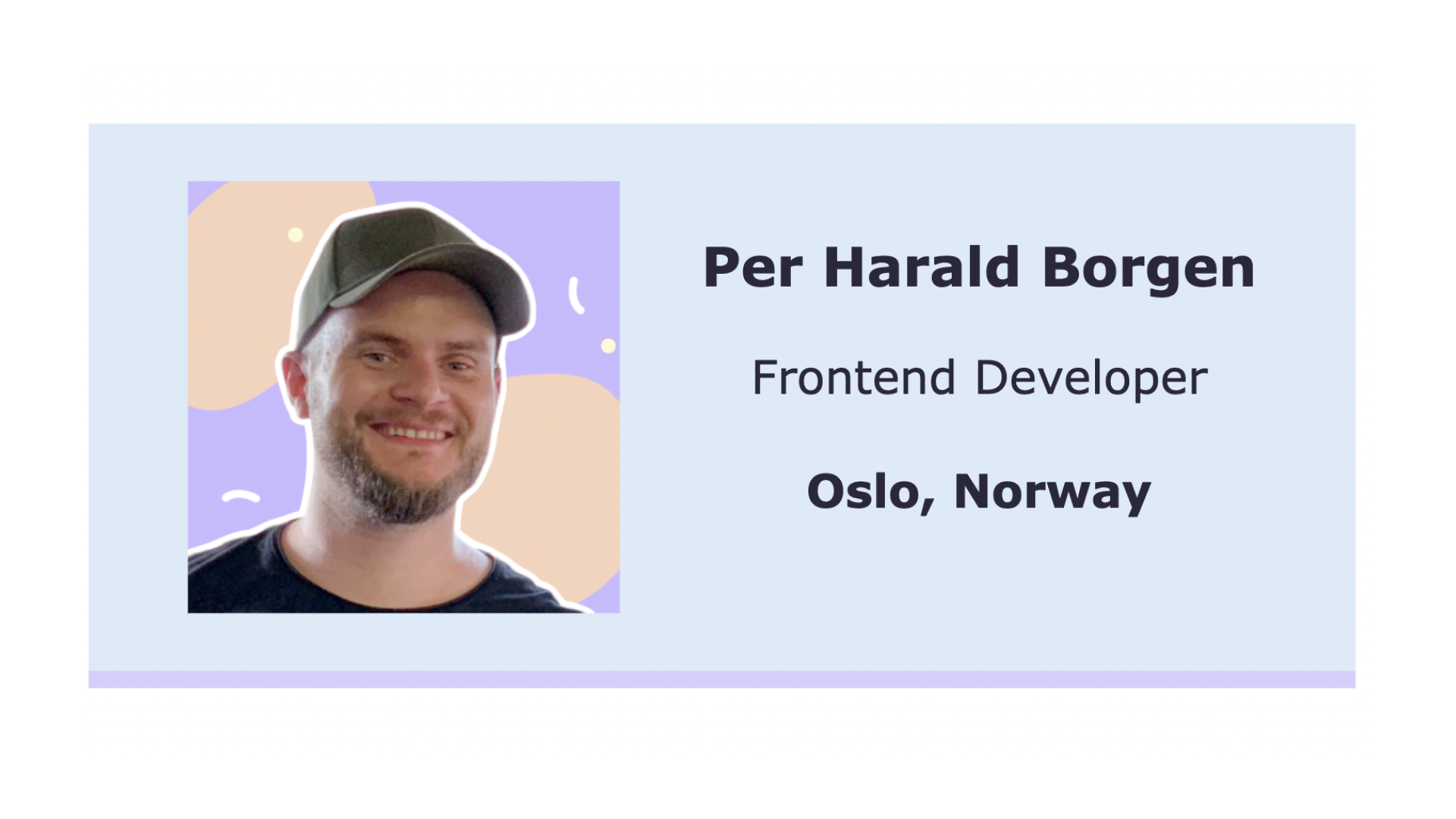 Per Harald Borgen

Frontend Developer

Oslo, Norway